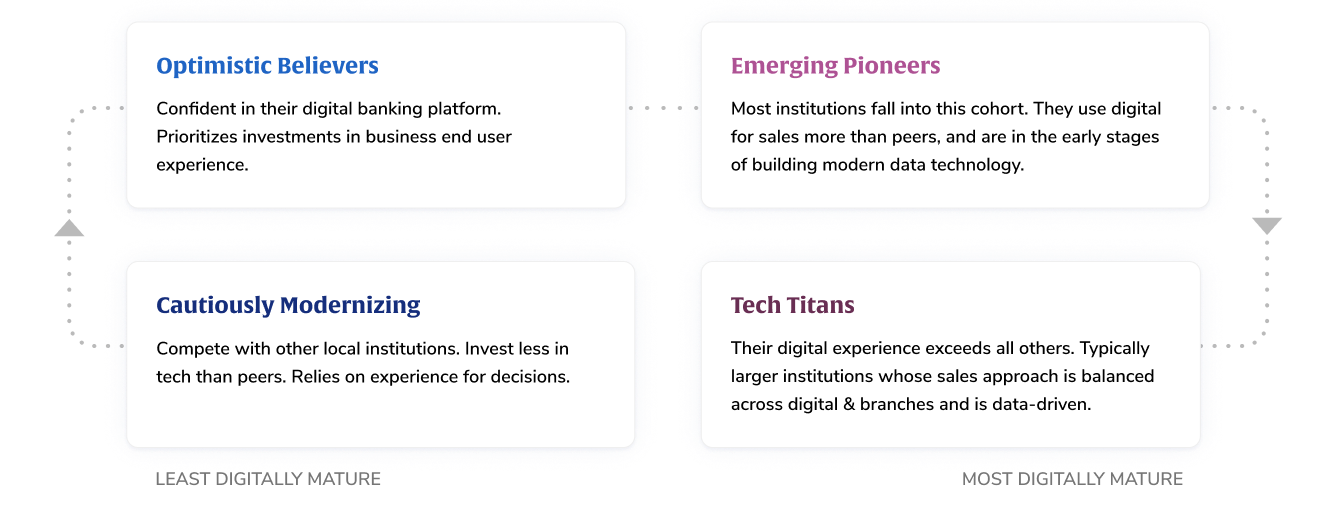 Optimistic Believers

Confident in their digital banking platform. Prioritizes investments in business end user experience.

Emerging Pioneers

Most institutions fall into this cohort. They use digital for sales more than peers, and are in the early stages of building modern data technology.

Cautiously Modernizing

Compete with other local institutions. Invest less in tech than peers. Relies on experience for decisions.

Tech Titans

Their digital experience exceeds all others. Typically larger institutions whose sales approach is balanced across digital & branches and is data-driven.

LEAST DIGITALLY MATURE

MOST DIGITALLY MATURE